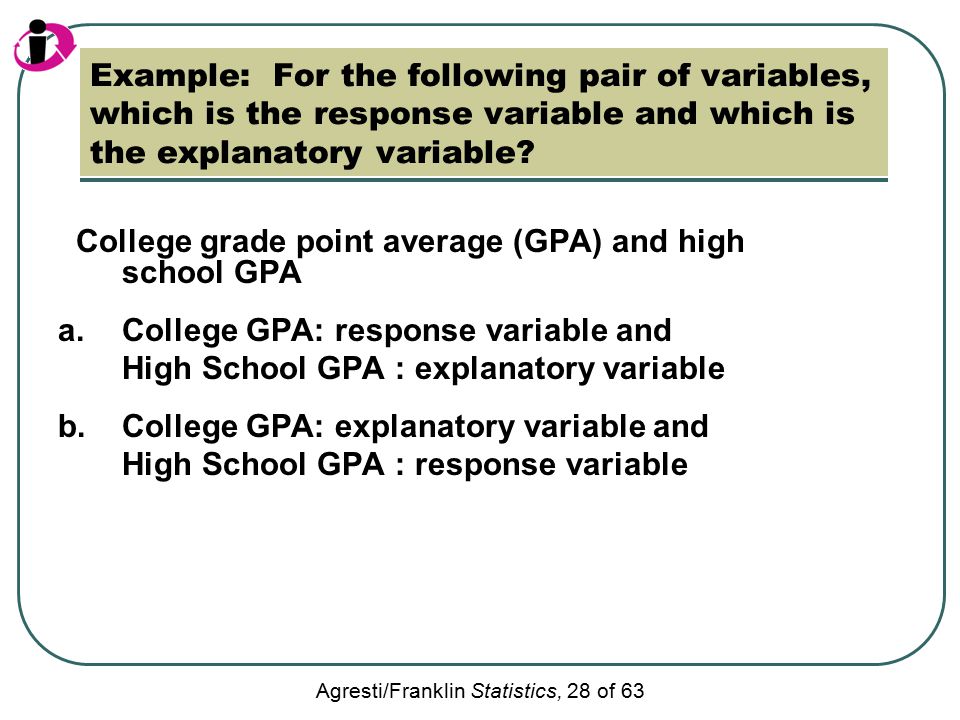 Example: For the following pair of variables, which is the response variable and which is the explanatory variable?

College grade point average (GPA) and high school GPA

a. College GPA: response variable and High School GPA : explanatory variable

b. College GPA: explanatory variable and High School GPA : response variable

Agresti/Franklin Statistics, 28 of 63